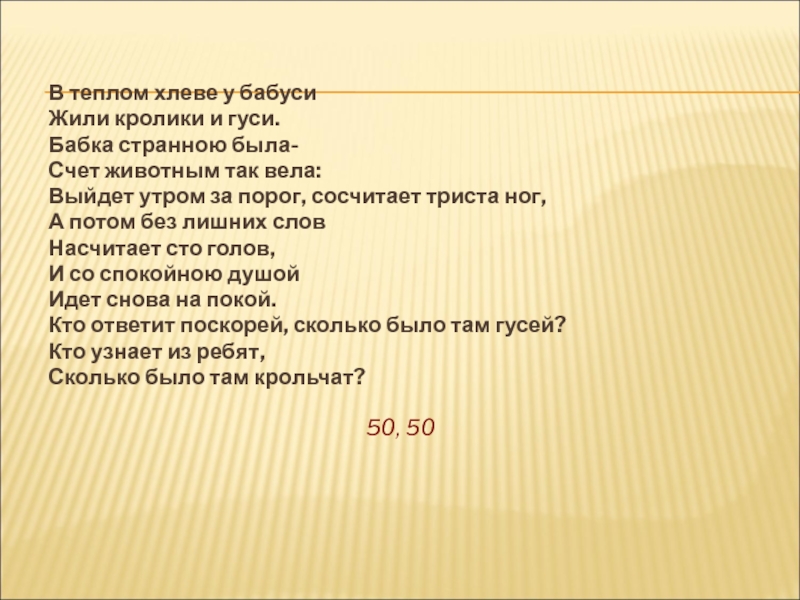 В теплом хлеве у бабуси
Жили кролики и гуси.
Бабка странною была-
Счет животным так вела:
Выйдет утром за порог, сосчитает триста ног,
А потом без лишних слов
Насчитает сто голов,
И со спокойною душой
Идет снова на покой.
Кто ответит поскорей, сколько было там гусей?
Кто узнает из ребят,
Сколько было там крольчат?

50, 50